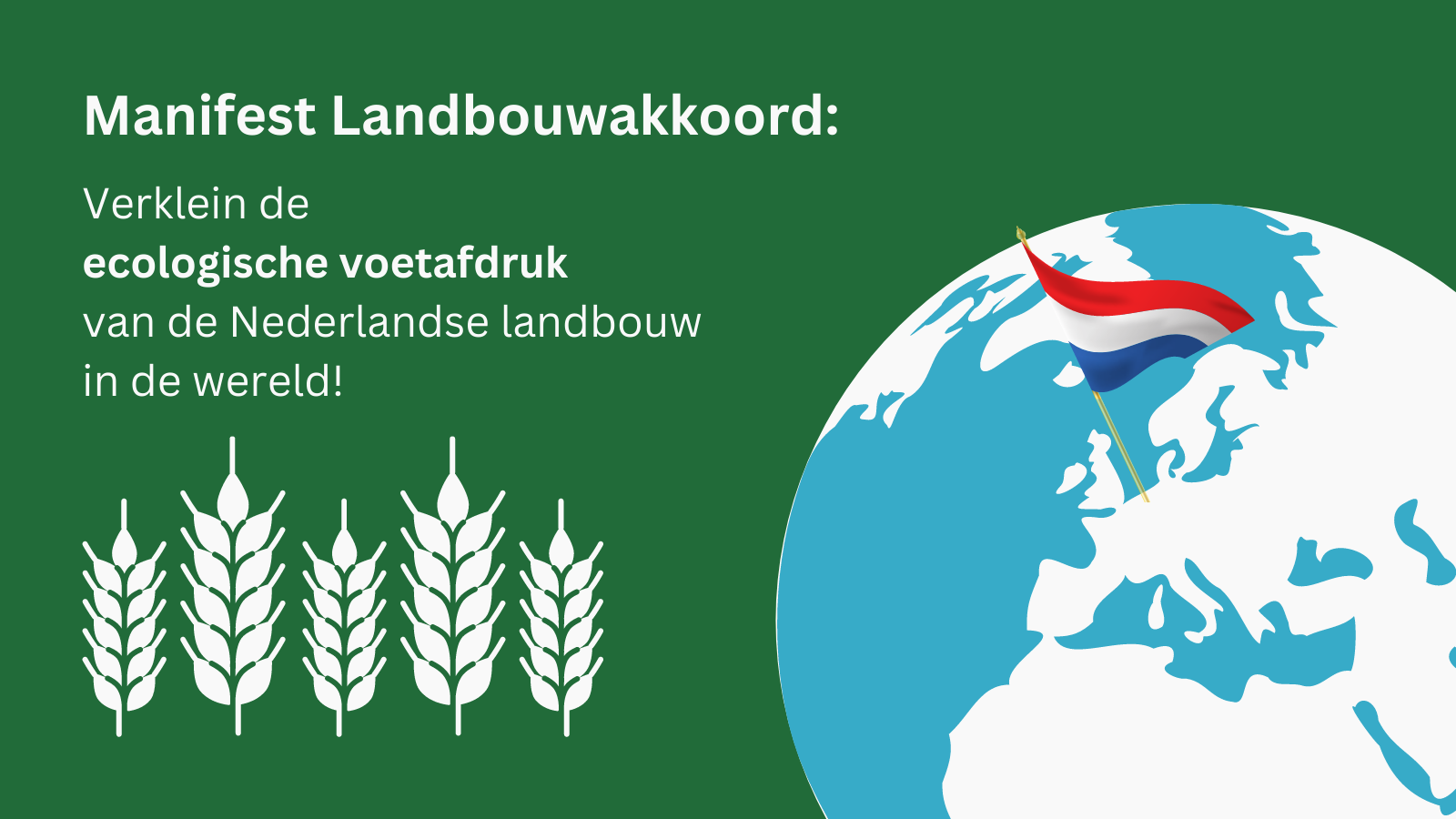 Manifest Landbouwakkoord:

Verklein de ecologische voetafdruk van de Nederlandse landbouw in de wereld!